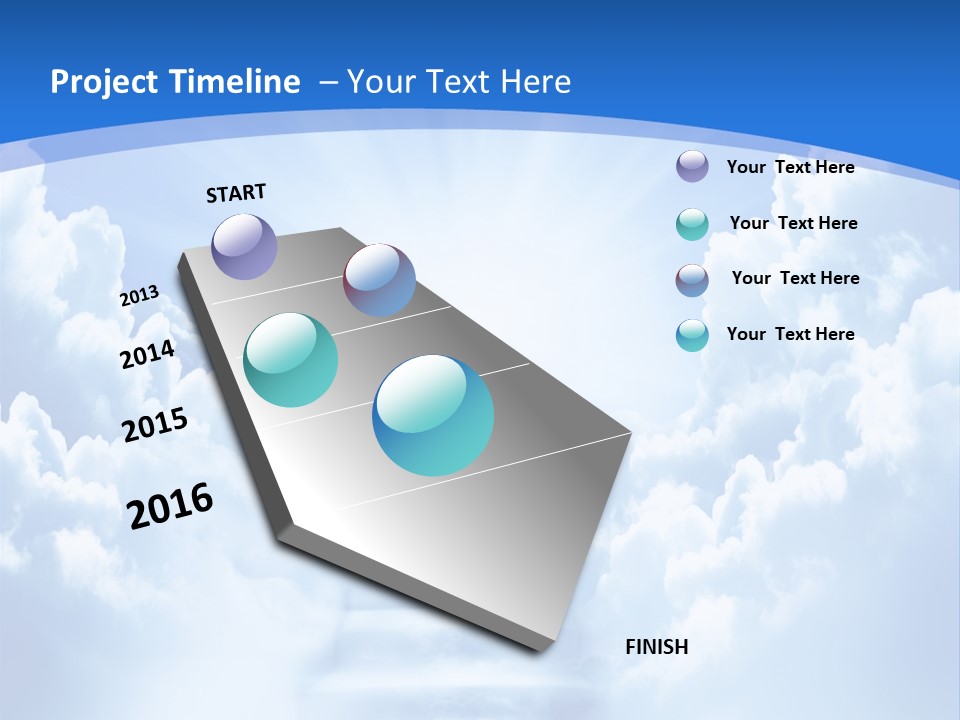 Project Timeline – Your Text Here

START

2013

2014

2015

2016

FINISH

Your Text Here

Your Text Here

Your Text Here

Your Text Here